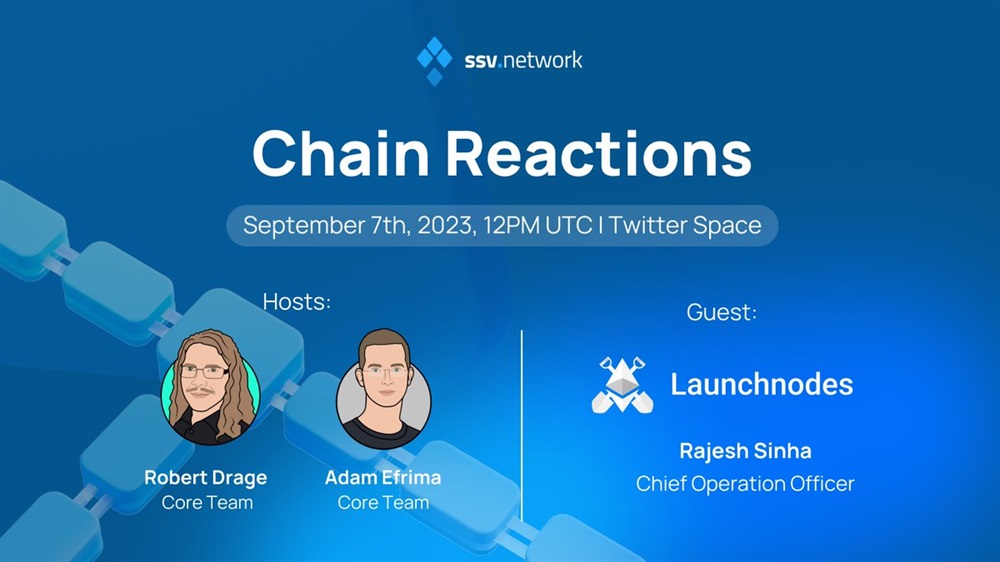 ssv.network

Chain Reactions

September 7th, 2023, 12PM UTC I Twitter Space

Hosts:

Robert Drage
Core Team

Adam Efrima
Core Team

Guest:

Launchnodes

Rajesh Sinha
Chief Operation Officer